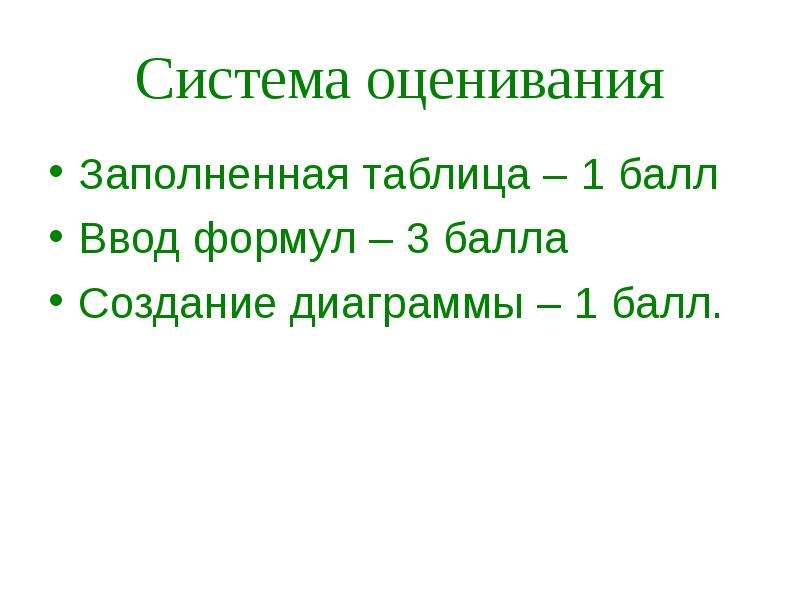 Система оценивания

• Заполненная таблица – 1 балл
• Ввод формул – 3 балла
• Создание диаграммы – 1 балл.